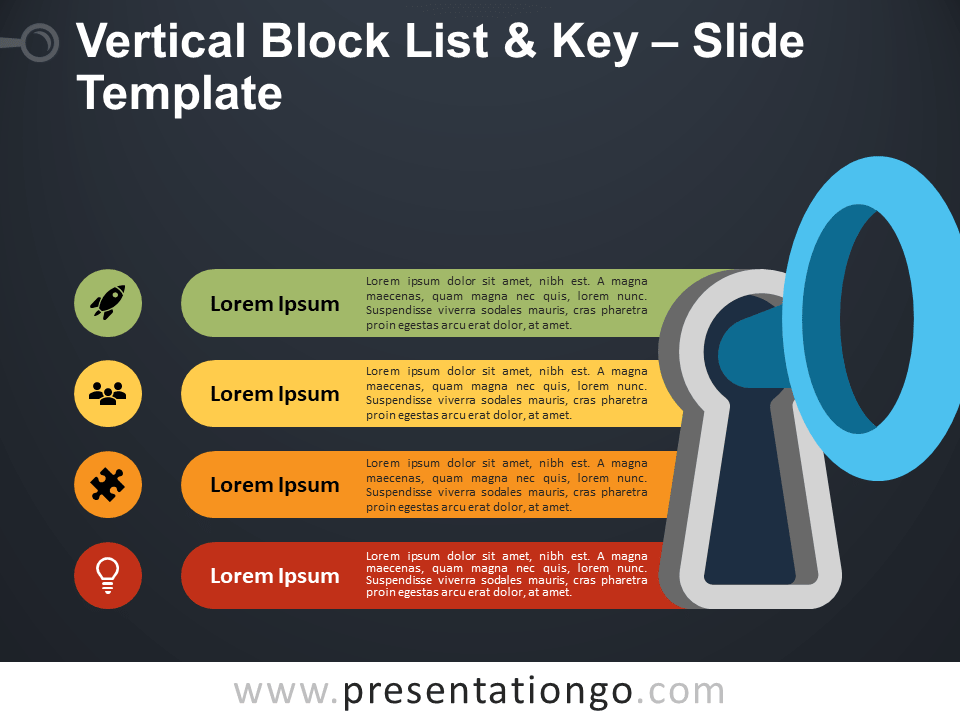 Vertical Block List & Key – Slide Template

Lorem Ipsum
Lorem ipsum dolor sit amet, nibh est. A magna maecenas, quam magna nec quis, lorem nunc. Suspendisse viverra sodales mauris, cras pharetra proin egestas arcu erat dolor, at amet.

Lorem Ipsum
Lorem ipsum dolor sit amet, nibh est. A magna maecenas, quam magna nec quis, lorem nunc. Suspendisse viverra sodales mauris, cras pharetra proin egestas arcu erat dolor, at amet.

Lorem Ipsum
Lorem ipsum dolor sit amet, nibh est. A magna maecenas, quam magna nec quis, lorem nunc. Suspendisse viverra sodales mauris, cras pharetra proin egestas arcu erat dolor, at amet.

Lorem Ipsum
Lorem ipsum dolor sit amet, nibh est. A magna maecenas, quam magna nec quis, lorem nunc. Suspendisse viverra sodales mauris, cras pharetra proin egestas arcu erat dolor, at amet.

www.presentationgo.com